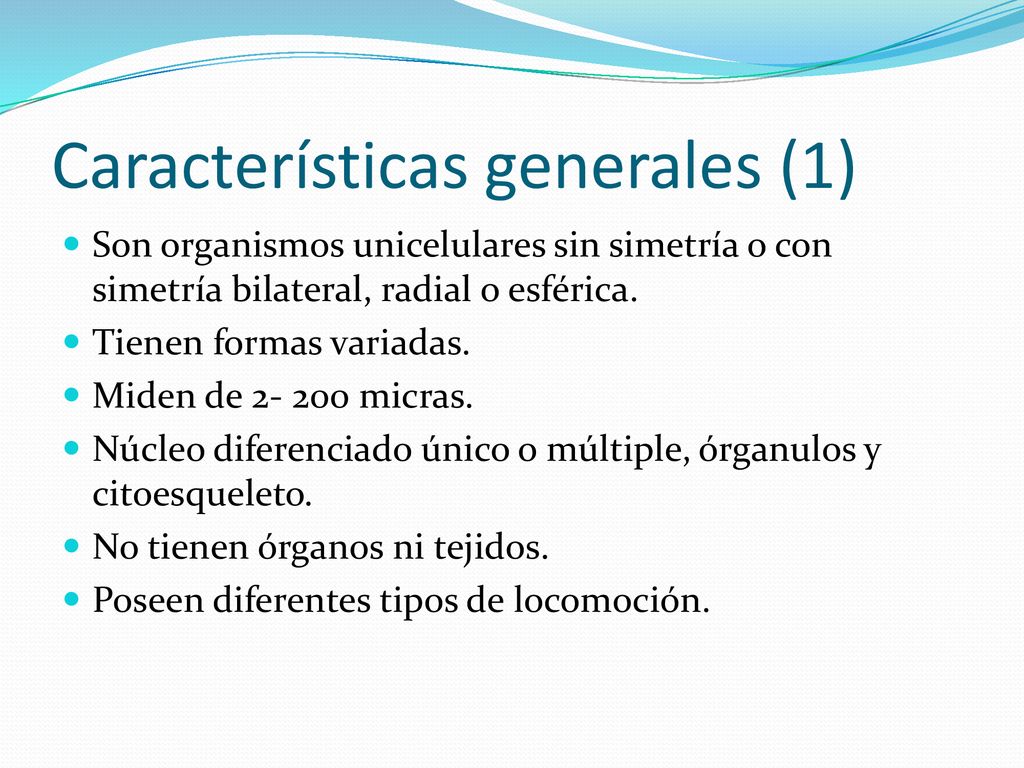 Características generales (1)

- Son organismos unicelulares sin simetría o con simetría bilateral, radial o esférica.
- Tienen formas variadas.
- Miden de 2- 200 micras.
- Núcleo diferenciado único o múltiple, órganulos y citoesqueleto.
- No tienen órganos ni tejidos.
- Poseen diferentes tipos de locomoción.